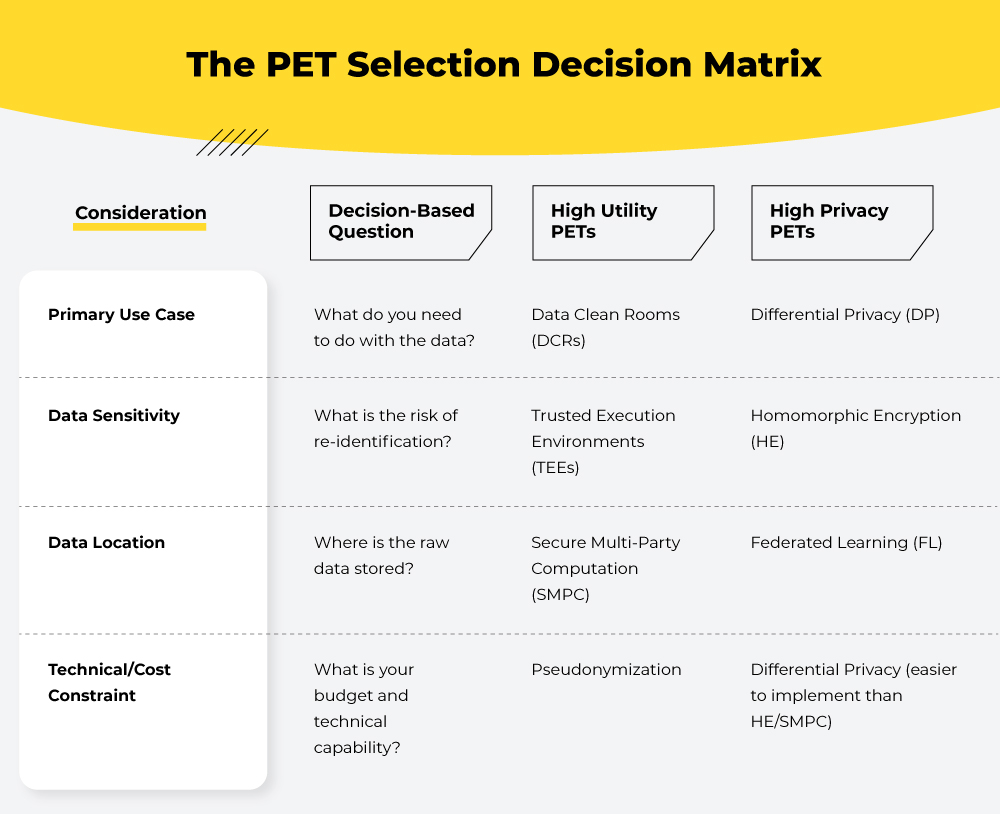 The PET Selection Decision Matrix

| Consideration | Decision-Based Question | High Utility PETs | High Privacy PETs |
|---|---|---|---|
| Primary Use Case | What do you need to do with the data? | Data Clean Rooms (DCRs) | Differential Privacy (DP) |
| Data Sensitivity | What is the risk of re-identification? | Trusted Execution Environments (TEEs) | Homomorphic Encryption (HE) |
| Data Location | Where is the raw data stored? | Secure Multi-Party Computation (SMPC) | Federated Learning (FL) |
| Technical/Cost Constraint | What is your budget and technical capability? | Pseudonymization | Differential Privacy (easier to implement than HE/SMPC) |